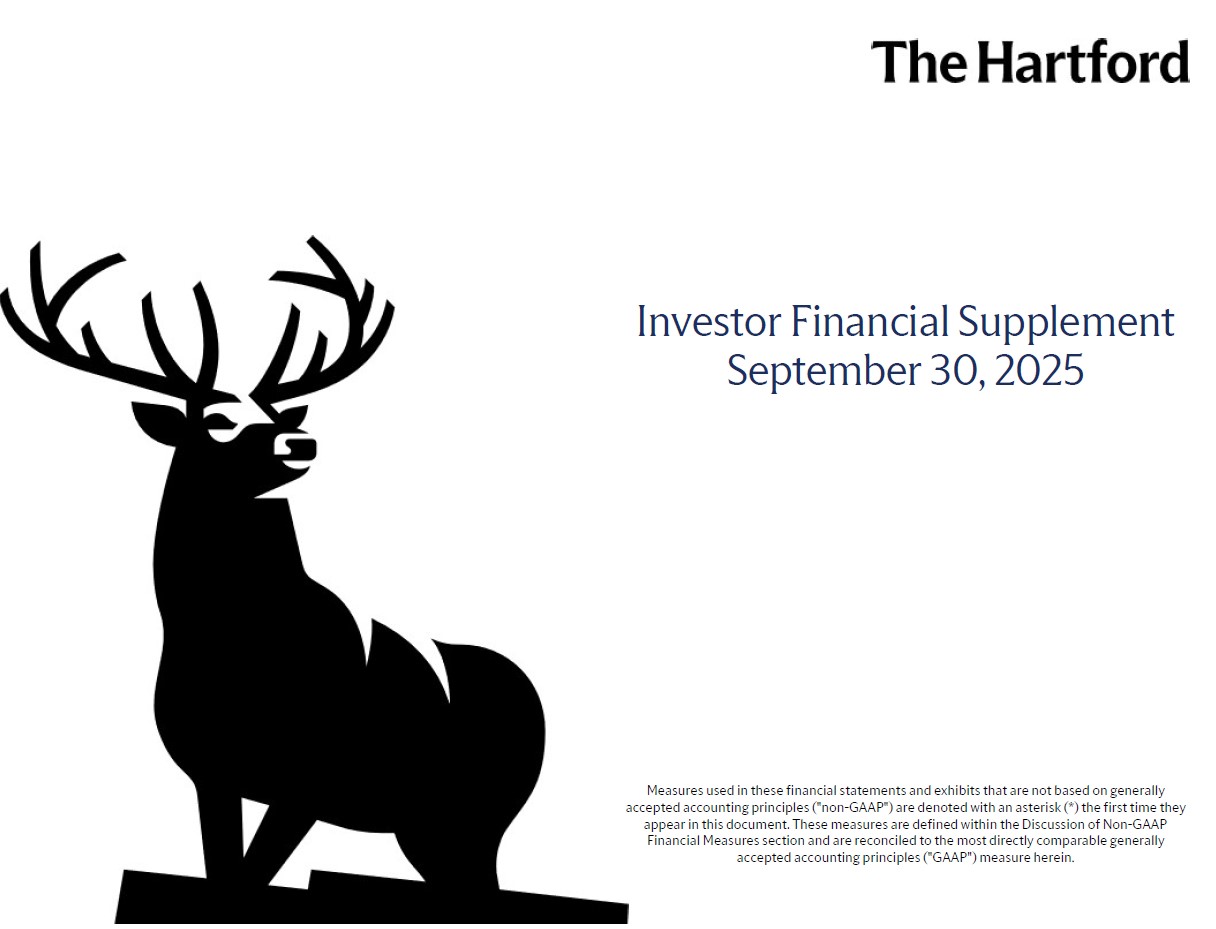 The Hartford

Investor Financial Supplement
September 30, 2025

Measures used in these financial statements and exhibits that are not based on generally accepted accounting principles ("non-GAAP") are denoted with an asterisk (*) the first time they appear in this document. These measures are defined within the Discussion of Non-GAAP Financial Measures section and are reconciled to the most directly comparable generally accepted accounting principles ("GAAP") measure herein.